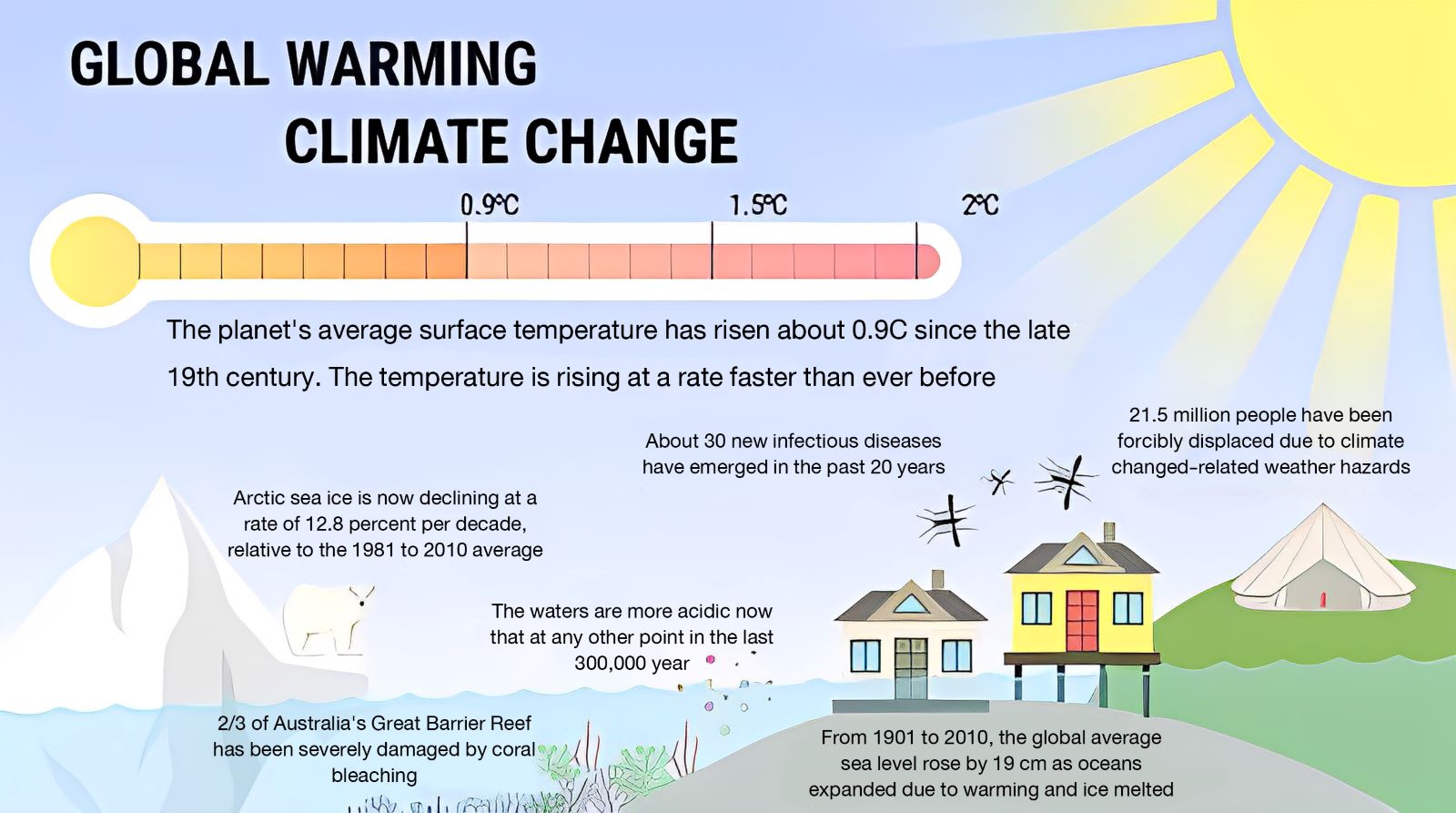 GLOBAL WARMING
CLIMATE CHANGE

0.9°C
1.5°C
2°C

The planet's average surface temperature has risen about 0.9C since the late 19th century. The temperature is rising at a rate faster than ever before

About 30 new infectious diseases have emerged in the past 20 years

21.5 million people have been forcibly displaced due to climate changed-related weather hazards

Arctic sea ice is now declining at a rate of 12.8 percent per decade, relative to the 1981 to 2010 average

The waters are more acidic now that at any other point in the last 300,000 year

2/3 of Australia's Great Barrier Reef has been severely damaged by coral bleaching

From 1901 to 2010, the global average sea level rose by 19 cm as oceans expanded due to warming and ice melted